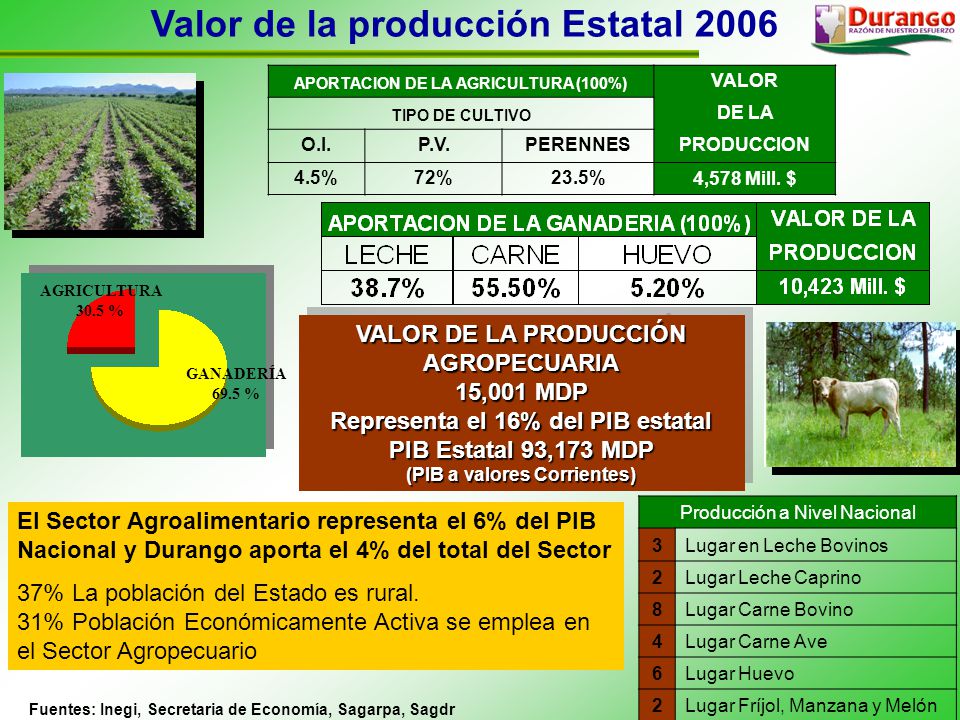 Valor de la producción Estatal 2006

Durango
RAZÓN DE NUESTRO ESFUERZO

| APORTACION DE LA AGRICULTURA (100%) | | | VALOR DE LA PRODUCCION |
|---|---|---|---|
| TIPO DE CULTIVO | | | |
| O.I. | P.V. | PERENNES | |
| 4.5% | 72% | 23.5% | 4,578 Mill. $ |

| APORTACION DE LA GANADERIA (100%) | | | VALOR DE LA PRODUCCION |
|---|---|---|---|
| LECHE | CARNE | HUEVO | |
| 38.7% | 55.50% | 5.20% | 10,423 Mill. $ |

AGRICULTURA 30.5 %

GANADERÍA 69.5 %

VALOR DE LA PRODUCCIÓN AGROPECUARIA
15,001 MDP
Representa el 16% del PIB estatal
PIB Estatal 93,173 MDP
(PIB a valores Corrientes)

El Sector Agroalimentario representa el 6% del PIB Nacional y Durango aporta el 4% del total del Sector

37% La población del Estado es rural.
31% Población Económicamente Activa se emplea en el Sector Agropecuario

| Producción a Nivel Nacional | |
|---|---|
| 3 | Lugar en Leche Bovinos |
| 2 | Lugar Leche Caprino |
| 8 | Lugar Carne Bovino |
| 4 | Lugar Carne Ave |
| 6 | Lugar Huevo |
| 2 | Lugar Fríjol, Manzana y Melón |

Fuentes: Inegi, Secretaria de Economía, Sagarpa, Sagdr